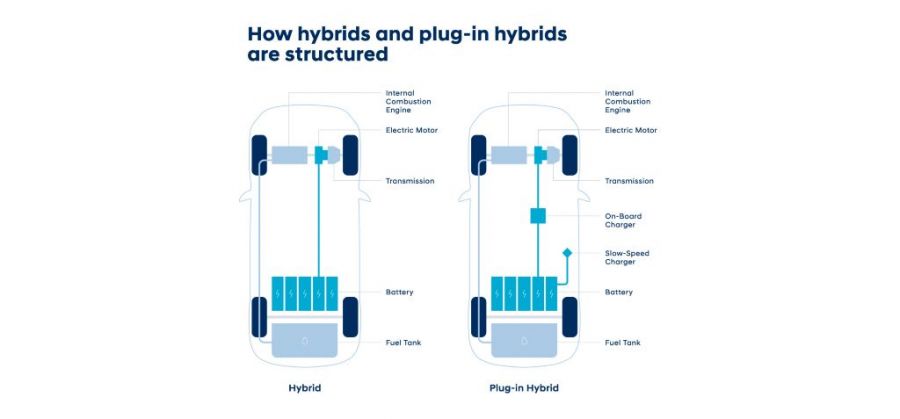 How hybrids and plug-in hybrids are structured

Internal Combustion Engine

Electric Motor

Transmission

Battery

Fuel Tank

Hybrid

Internal Combustion Engine

Electric Motor

Transmission

On-Board Charger

Slow-Speed Charger

Battery

Fuel Tank

Plug-in Hybrid